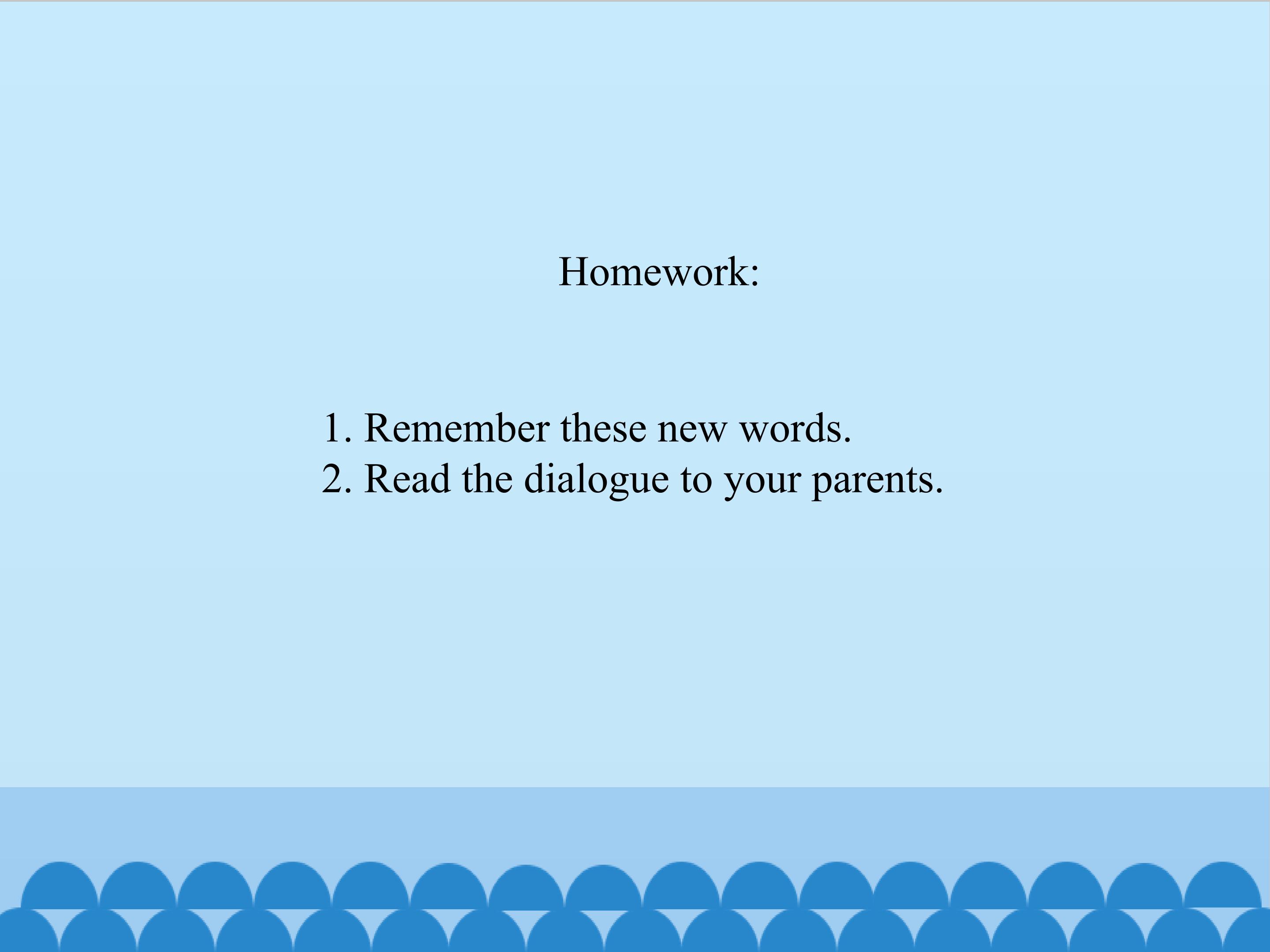 Homework:

1. Remember these new words.
2. Read the dialogue to your parents.